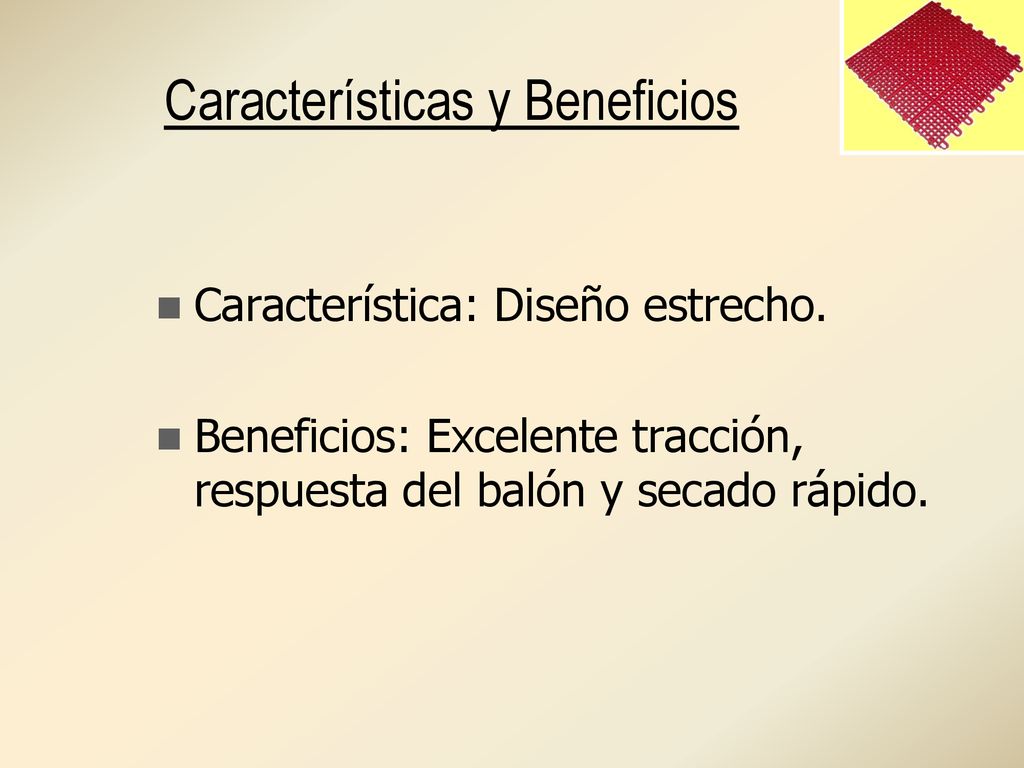 Características y Beneficios

Característica: Diseño estrecho.

Beneficios: Excelente tracción, respuesta del balón y secado rápido.